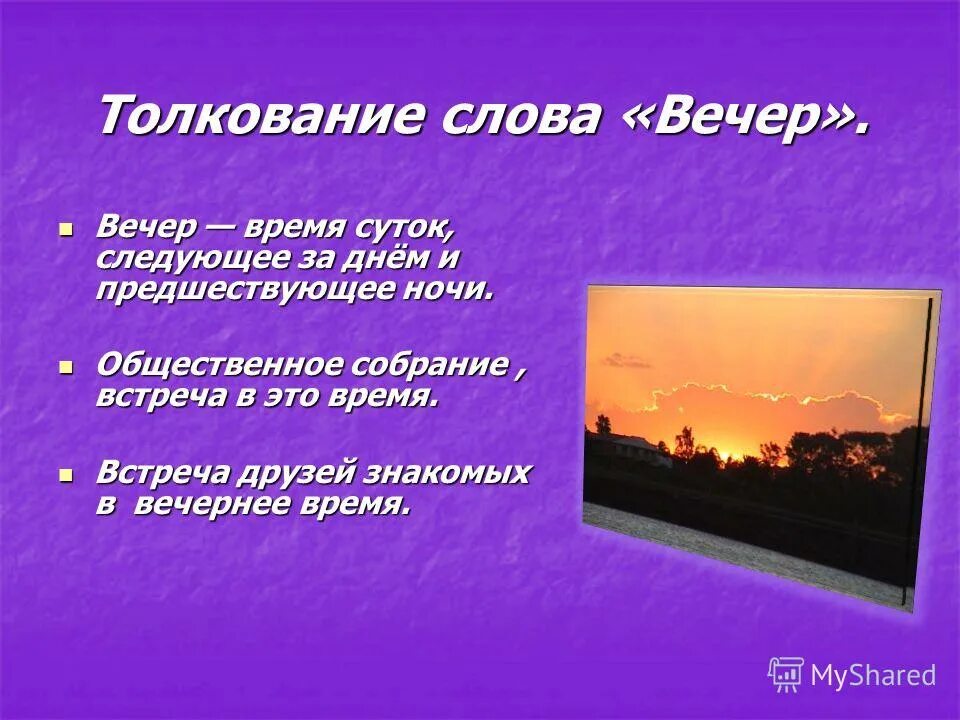 Толкование слова «Вечер».

Вечер — время суток, следующее за днём и предшествующее ночи.

Общественное собрание , встреча в это время.

Встреча друзей знакомых в вечернее время.

MyShared